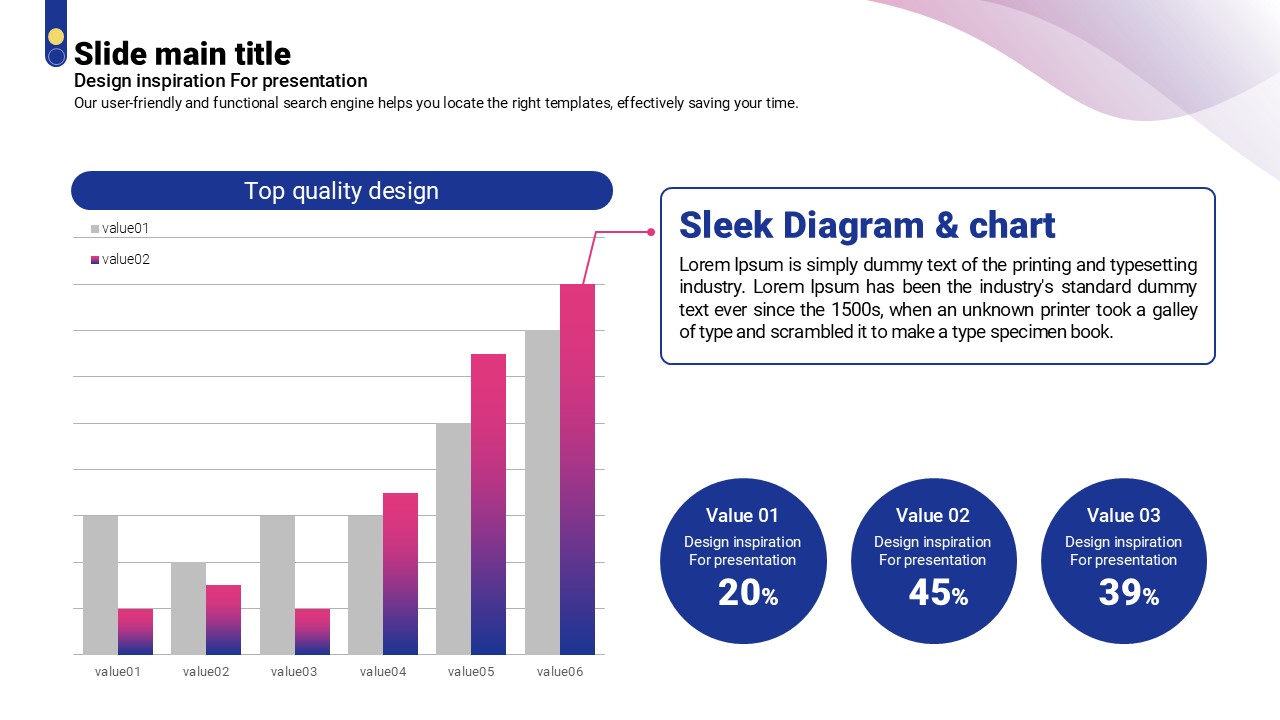 Slide main title
Design inspiration For presentation
Our user-friendly and functional search engine helps you locate the right templates, effectively saving your time.

Top quality design

value01
value02

value01 value02 value03 value04 value05 value06

Sleek Diagram & chart
Lorem Ipsum is simply dummy text of the printing and typesetting industry. Lorem Ipsum has been the industry's standard dummy text ever since the 1500s, when an unknown printer took a galley of type and scrambled it to make a type specimen book.

Value 01
Design inspiration For presentation
20%

Value 02
Design inspiration For presentation
45%

Value 03
Design inspiration For presentation
39%